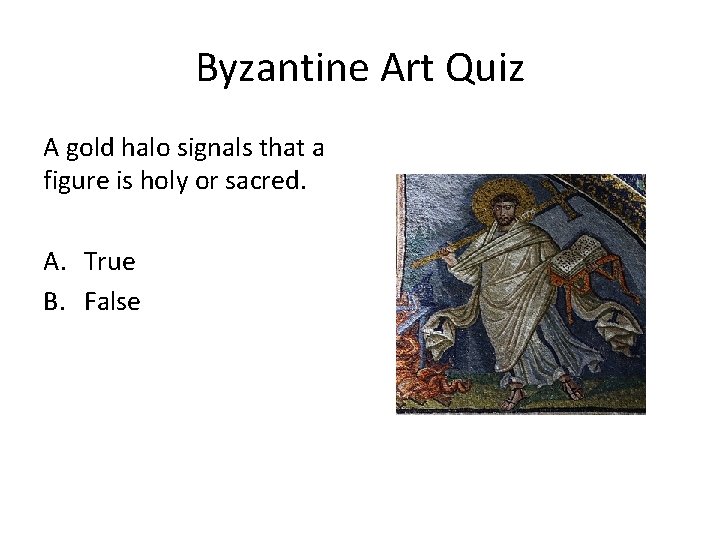 Byzantine Art Quiz

A gold halo signals that a figure is holy or sacred.

A. True
B. False